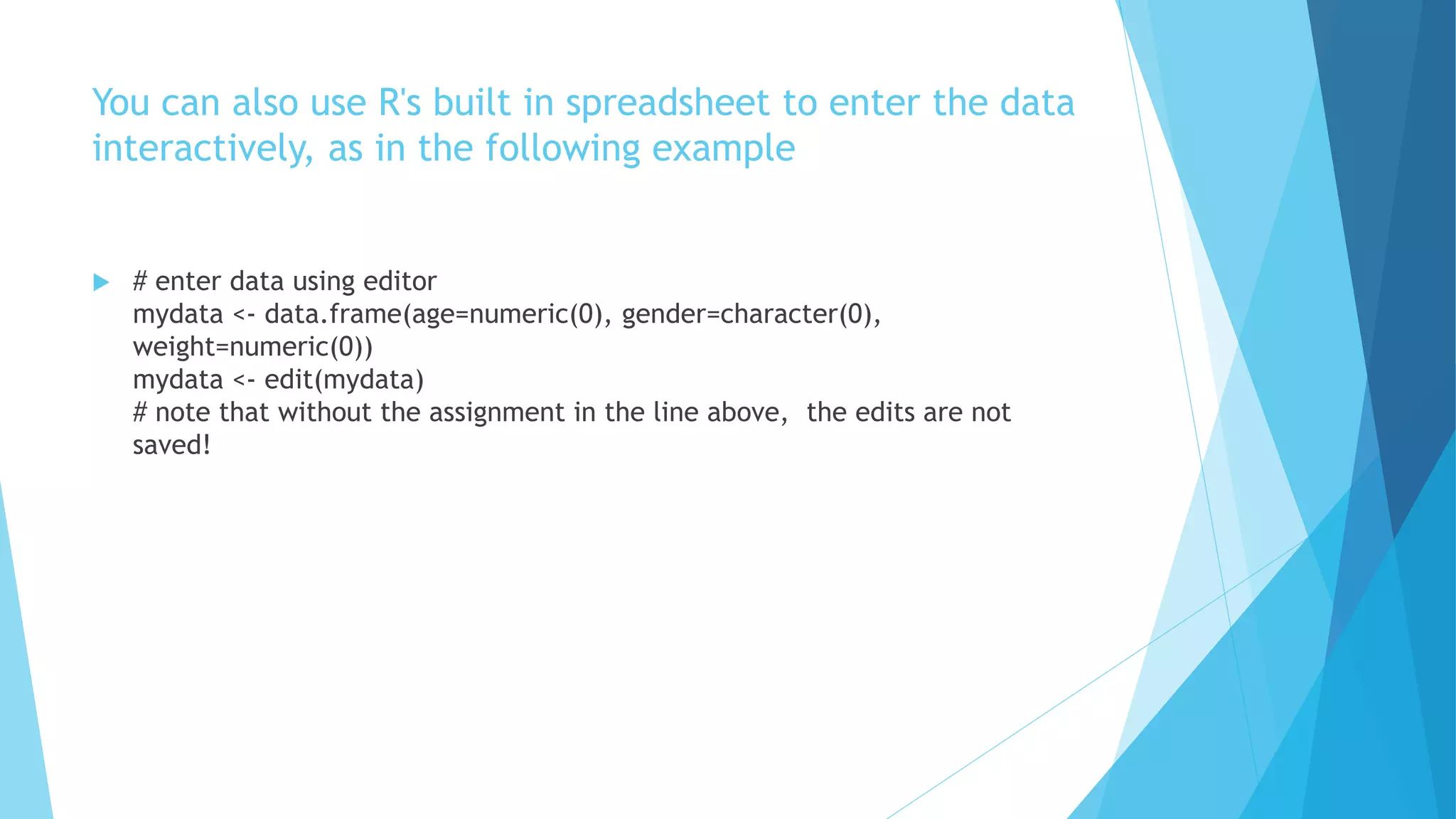 You can also use R's built in spreadsheet to enter the data interactively, as in the following example

# enter data using editor
mydata <- data.frame(age=numeric(0), gender=character(0), weight=numeric(0))
mydata <- edit(mydata)
# note that without the assignment in the line above, the edits are not saved!